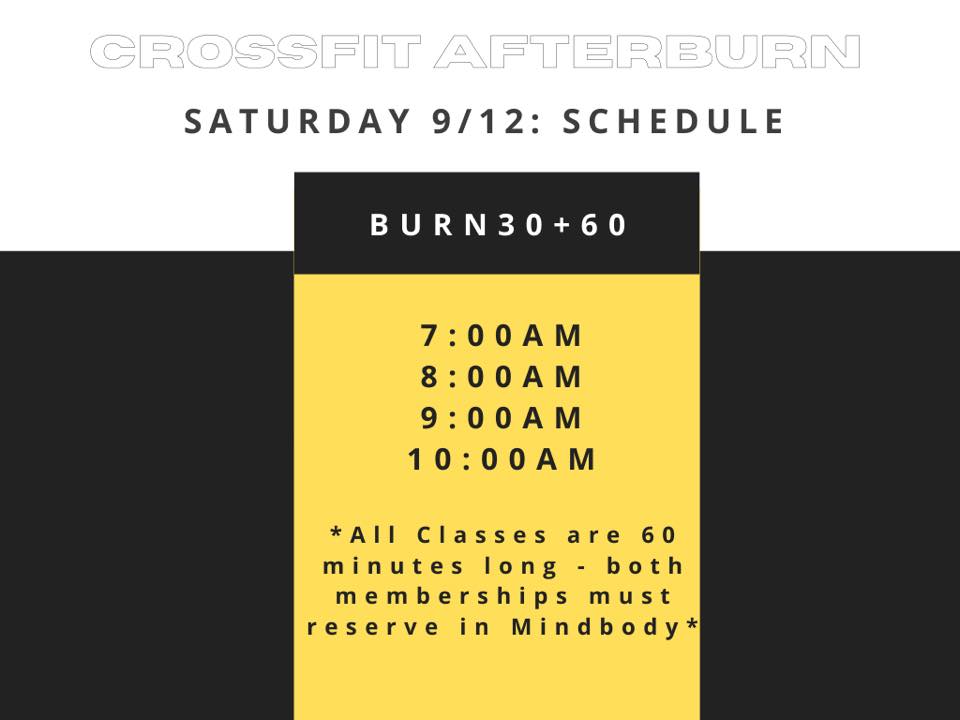 CROSSFIT AFTERBURN

SATURDAY 9/12: SCHEDULE

BURN30+60

7:00AM
8:00AM
9:00AM
10:00AM

*All Classes are 60 minutes long - both memberships must reserve in Mindbody*